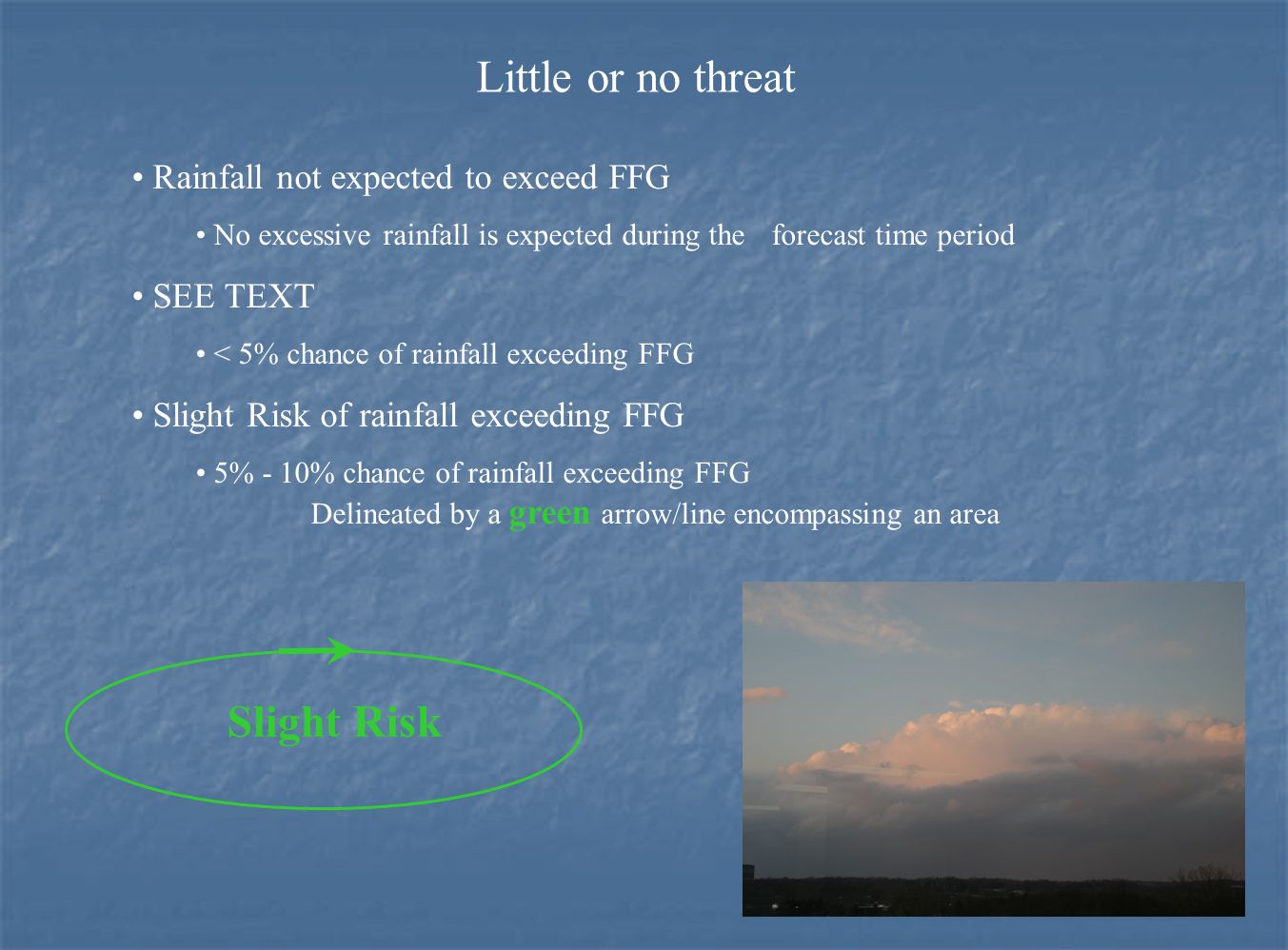 Little or no threat

• Rainfall not expected to exceed FFG

• No excessive rainfall is expected during the forecast time period

• SEE TEXT

• < 5% chance of rainfall exceeding FFG

• Slight Risk of rainfall exceeding FFG

• 5% - 10% chance of rainfall exceeding FFG
Delineated by a green arrow/line encompassing an area

Slight Risk